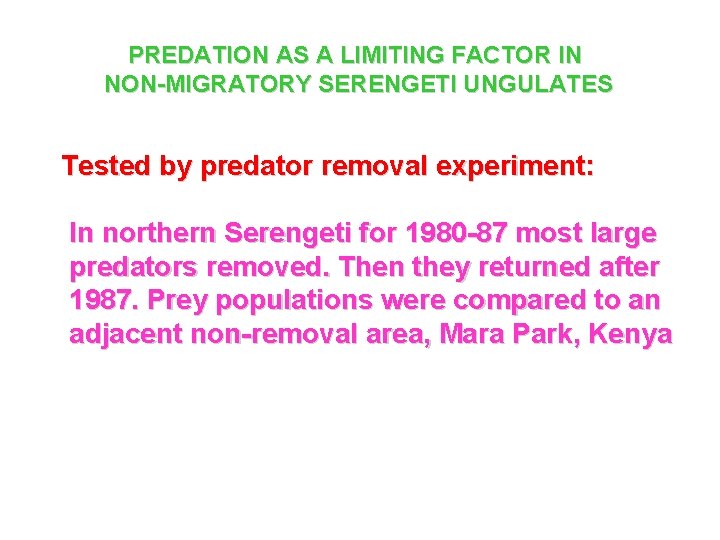 PREDATION AS A LIMITING FACTOR IN NON-MIGRATORY SERENGETI UNGULATES

Tested by predator removal experiment:

In northern Serengeti for 1980-87 most large predators removed. Then they returned after 1987. Prey populations were compared to an adjacent non-removal area, Mara Park, Kenya